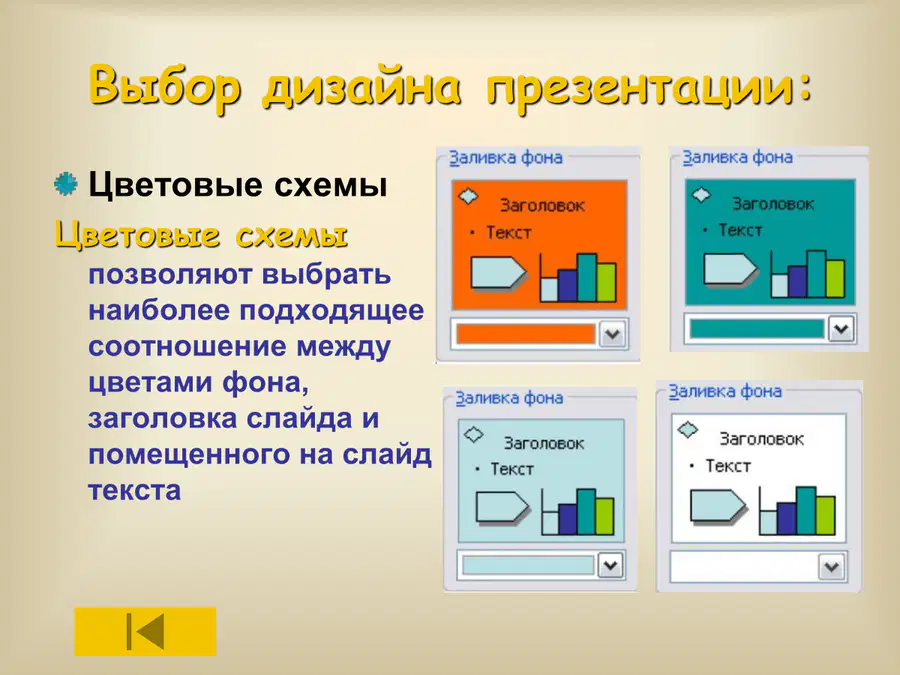 Выбор дизайна презентации:

Цветовые схемы

Цветовые схемы позволяют выбрать наиболее подходящее соотношение между цветами фона, заголовка слайда и помещенного на слайд текста

Заливка фона
Заголовок
• Текст

Заливка фона
Заголовок
• Текст

Заливка фона
Заголовок
• Текст

Заливка фона
Заголовок
• Текст